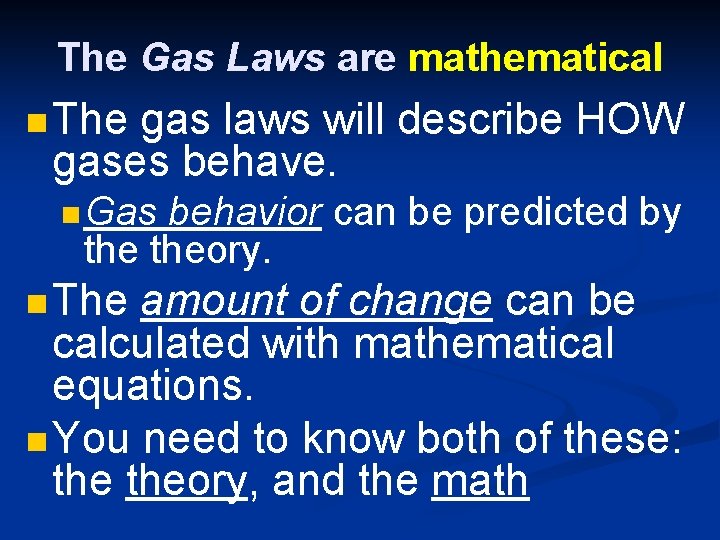 The Gas Laws are mathematical

The gas laws will describe HOW gases behave.

Gas behavior can be predicted by the theory.

The amount of change can be calculated with mathematical equations.

You need to know both of these: the theory, and the math